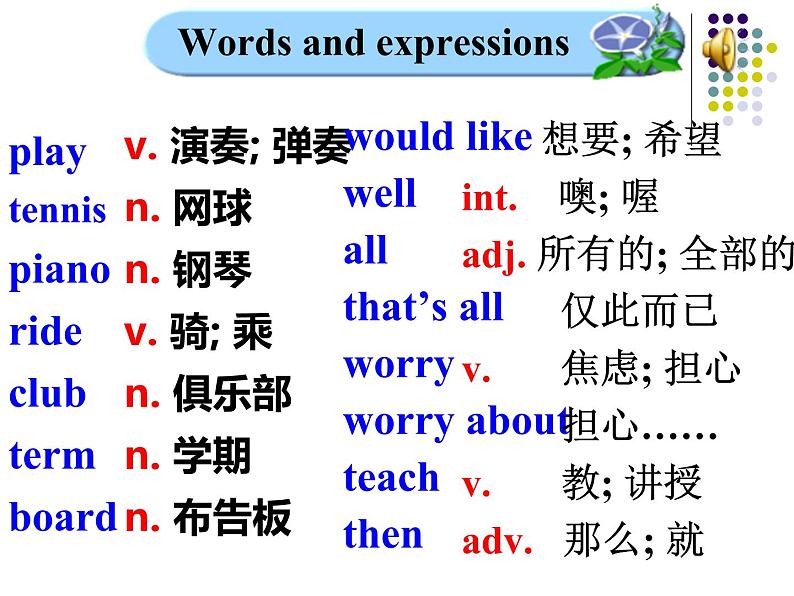 Words and expressions

play v. 演奏; 弹奏
tennis n. 网球
piano n. 钢琴
ride v. 骑; 乘
club n. 俱乐部
term n. 学期
board n. 布告板

would like 想要; 希望
well int. 噢; 喔
all adj. 所有的; 全部的
that's all 仅此而已
worry v. 焦虑; 担心
worry about 担心……
teach v. 教; 讲授
then adv. 那么; 就